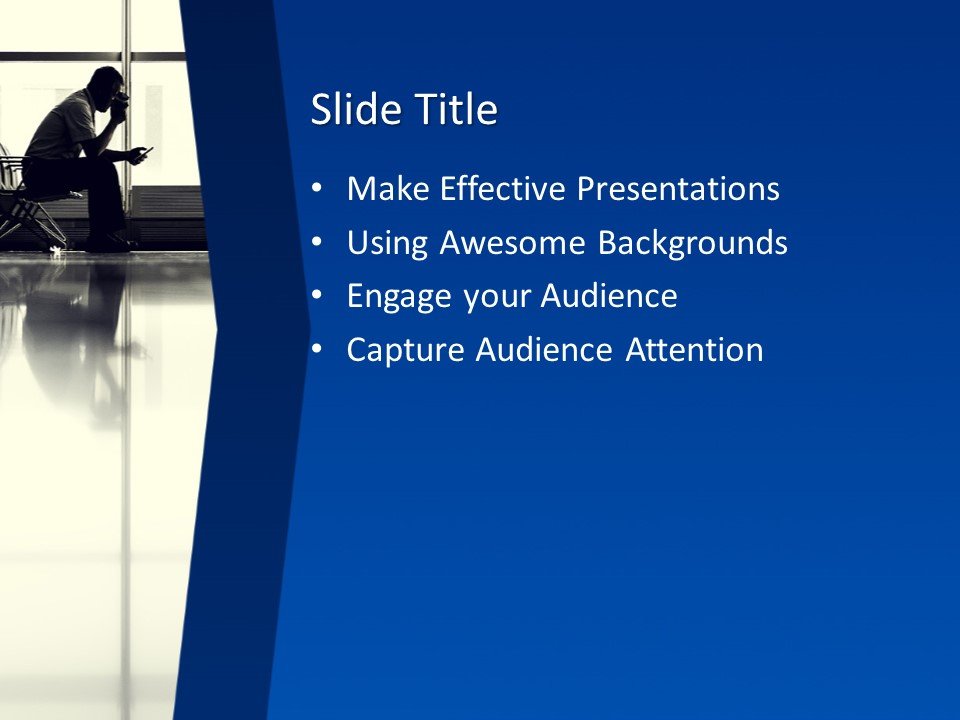 Slide Title

• Make Effective Presentations
• Using Awesome Backgrounds
• Engage your Audience
• Capture Audience Attention